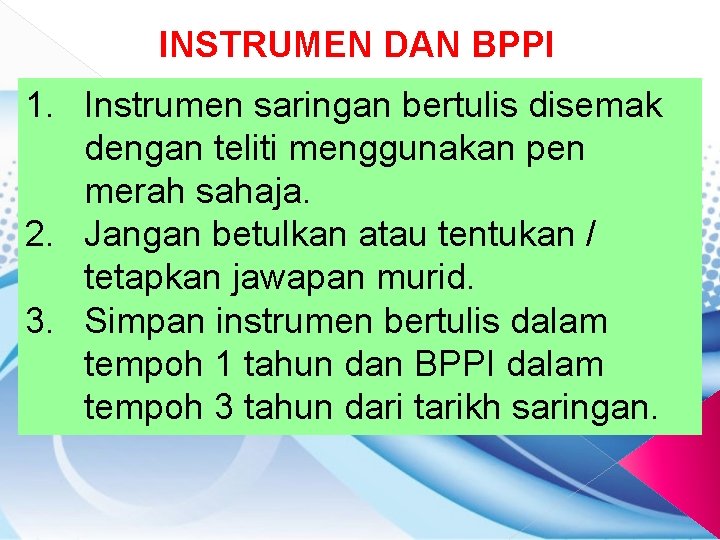 INSTRUMEN DAN BPPI

1. Instrumen saringan bertulis disemak dengan teliti menggunakan pen merah sahaja.
2. Jangan betulkan atau tentukan / tetapkan jawapan murid.
3. Simpan instrumen bertulis dalam tempoh 1 tahun dan BPPI dalam tempoh 3 tahun dari tarikh saringan.